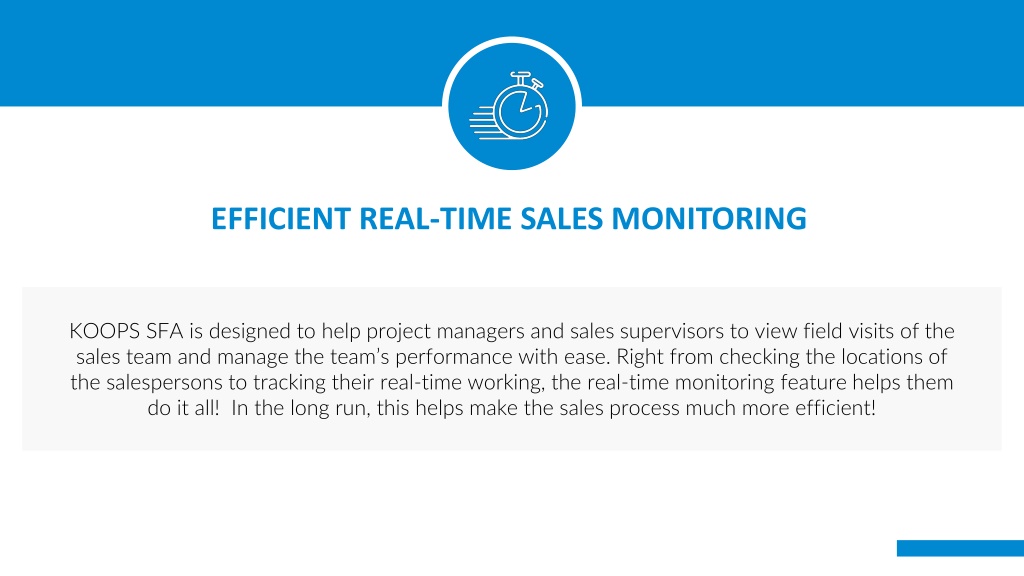 EFFICIENT REAL-TIME SALES MONITORING

KOOPS SFA is designed to help project managers and sales supervisors to view field visits of the sales team and manage the team's performance with ease. Right from checking the locations of the salespersons to tracking their real-time working, the real-time monitoring feature helps them do it all! In the long run, this helps make the sales process much more efficient!